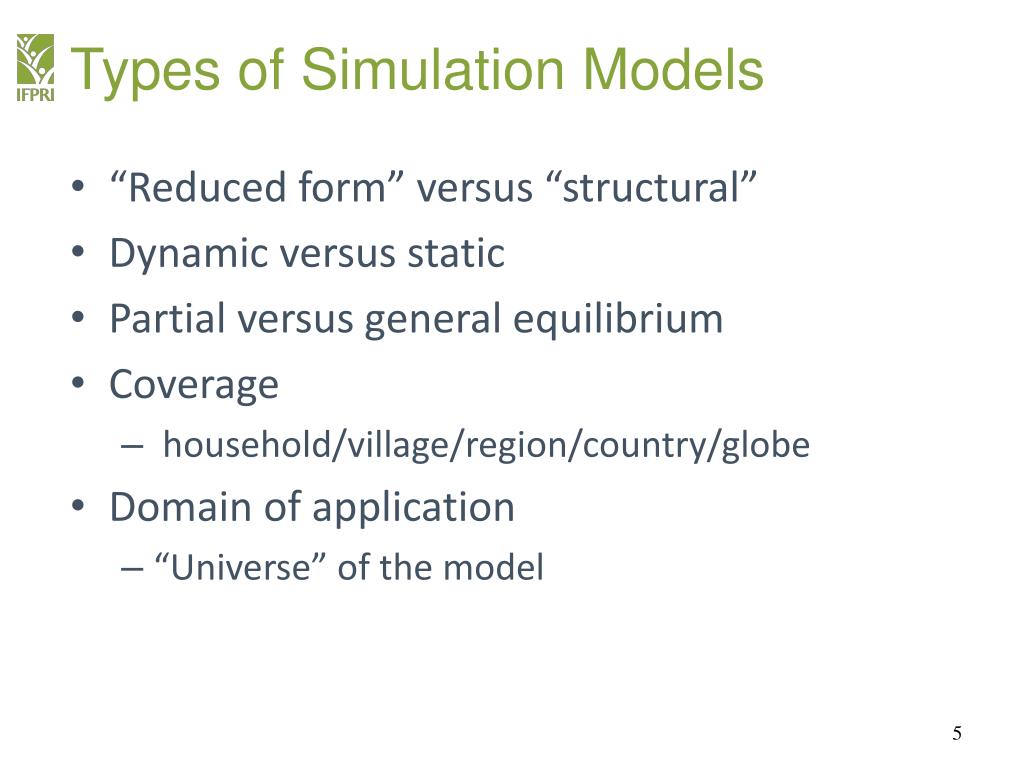 IFPRI

Types of Simulation Models

• “Reduced form” versus “structural”
• Dynamic versus static
• Partial versus general equilibrium
• Coverage
– household/village/region/country/globe
• Domain of application
– “Universe” of the model

5